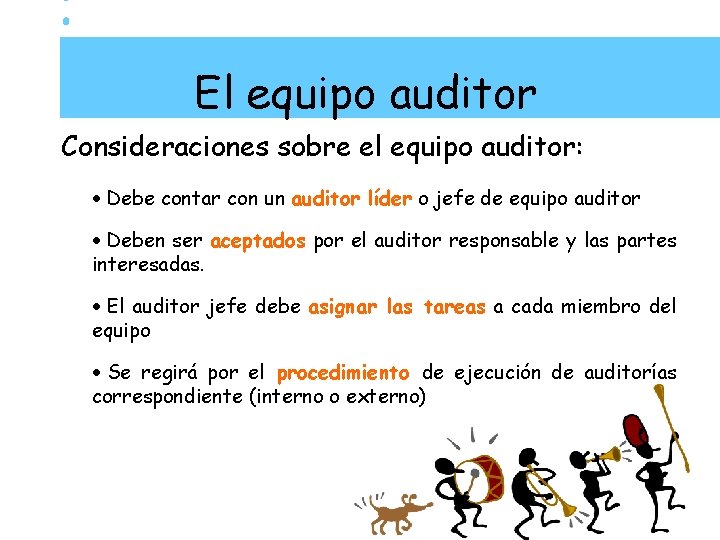 El equipo auditor

Consideraciones sobre el equipo auditor:

• Debe contar con un auditor líder o jefe de equipo auditor

• Deben ser aceptados por el auditor responsable y las partes interesadas.

• El auditor jefe debe asignar las tareas a cada miembro del equipo

• Se regirá por el procedimiento de ejecución de auditorías correspondiente (interno o externo)